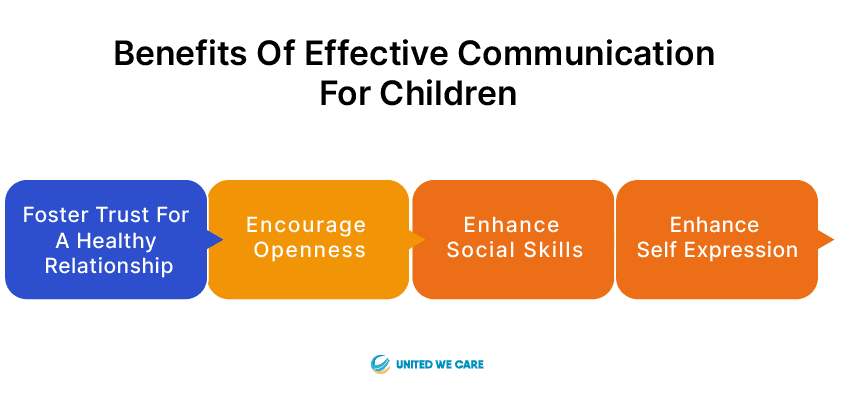 Benefits Of Effective Communication For Children

Foster Trust For A Healthy Relationship

Encourage Openness

Enhance Social Skills

Enhance Self Expression

UNITED WE CARE